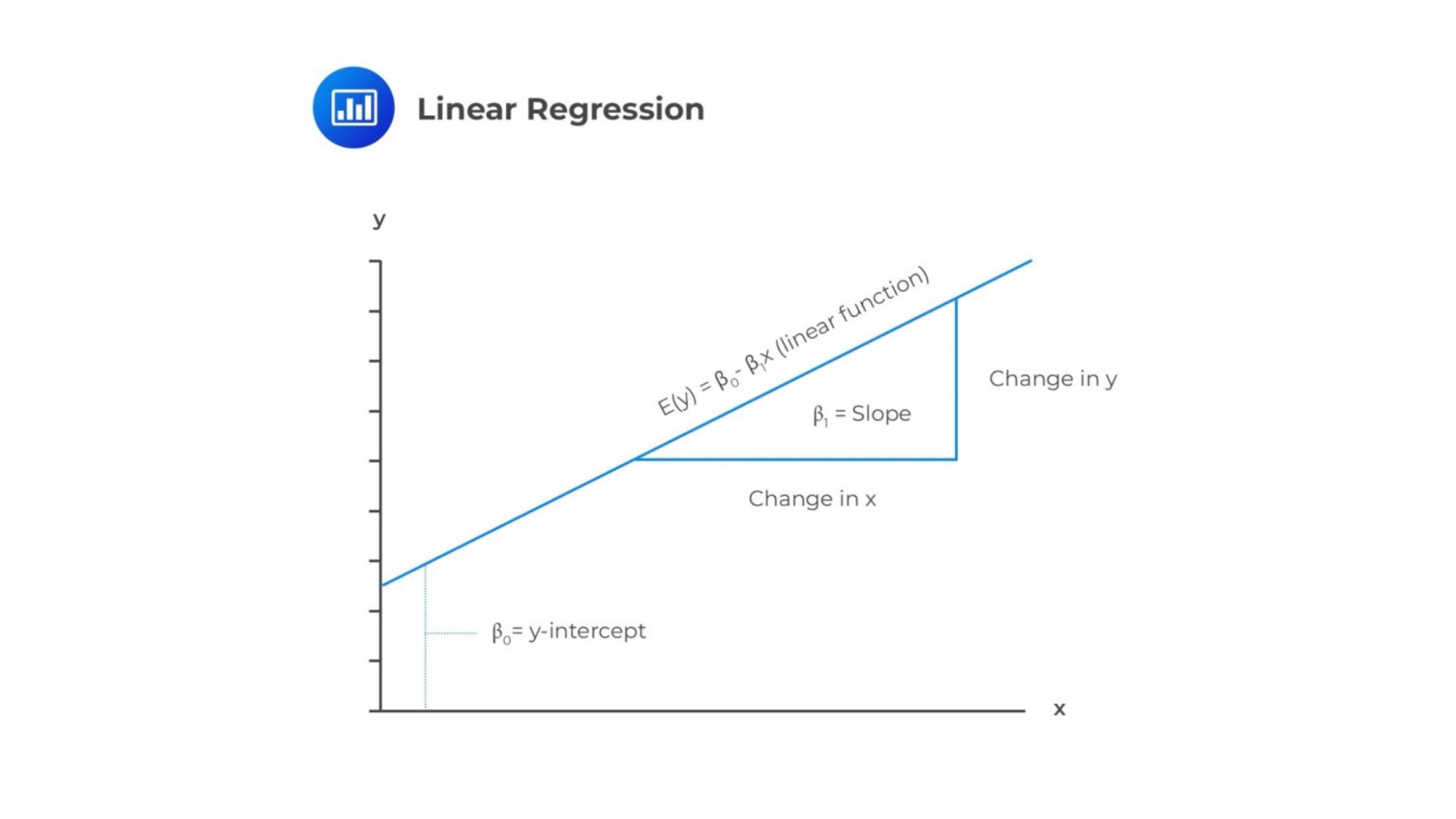 Linear Regression

y

$E(y) = \beta_0 - \beta_1 x$ (linear function)

Change in y

$\beta_1$ = Slope

Change in x

$\beta_0$= y-intercept

x